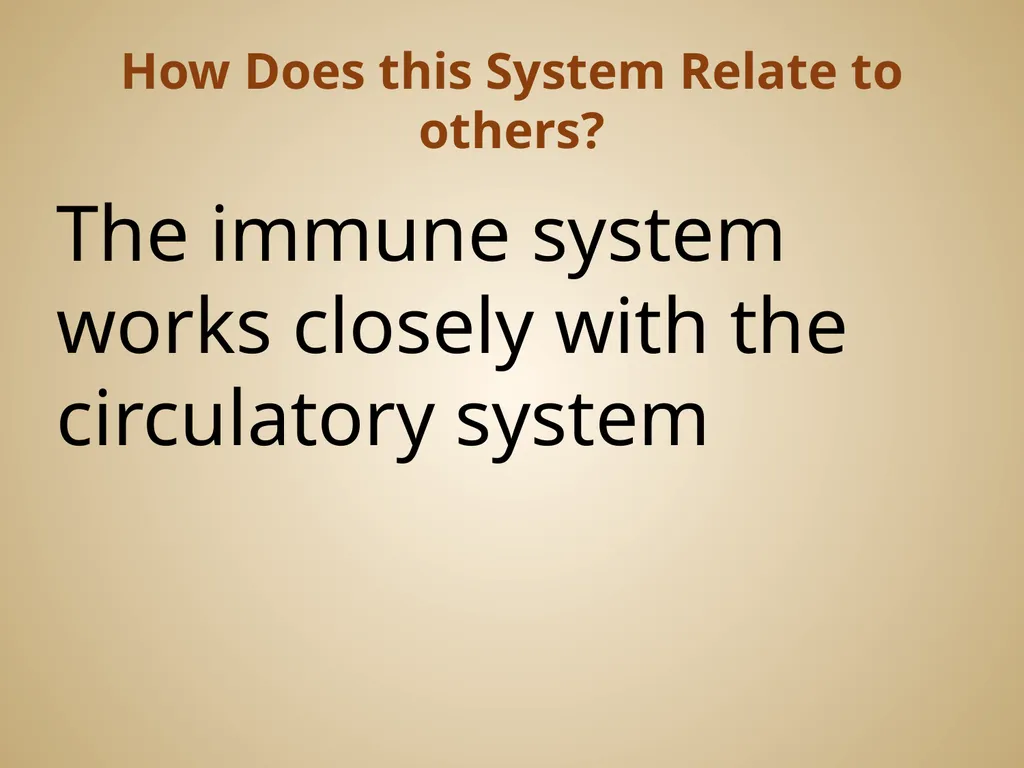 How Does this System Relate to others?

The immune system works closely with the circulatory system